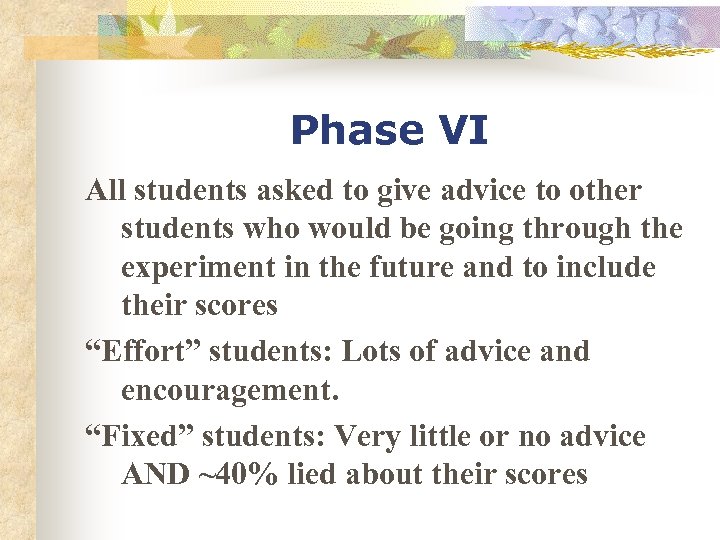 Phase VI

All students asked to give advice to other students who would be going through the experiment in the future and to include their scores

“Effort” students: Lots of advice and encouragement.

“Fixed” students: Very little or no advice AND ~40% lied about their scores